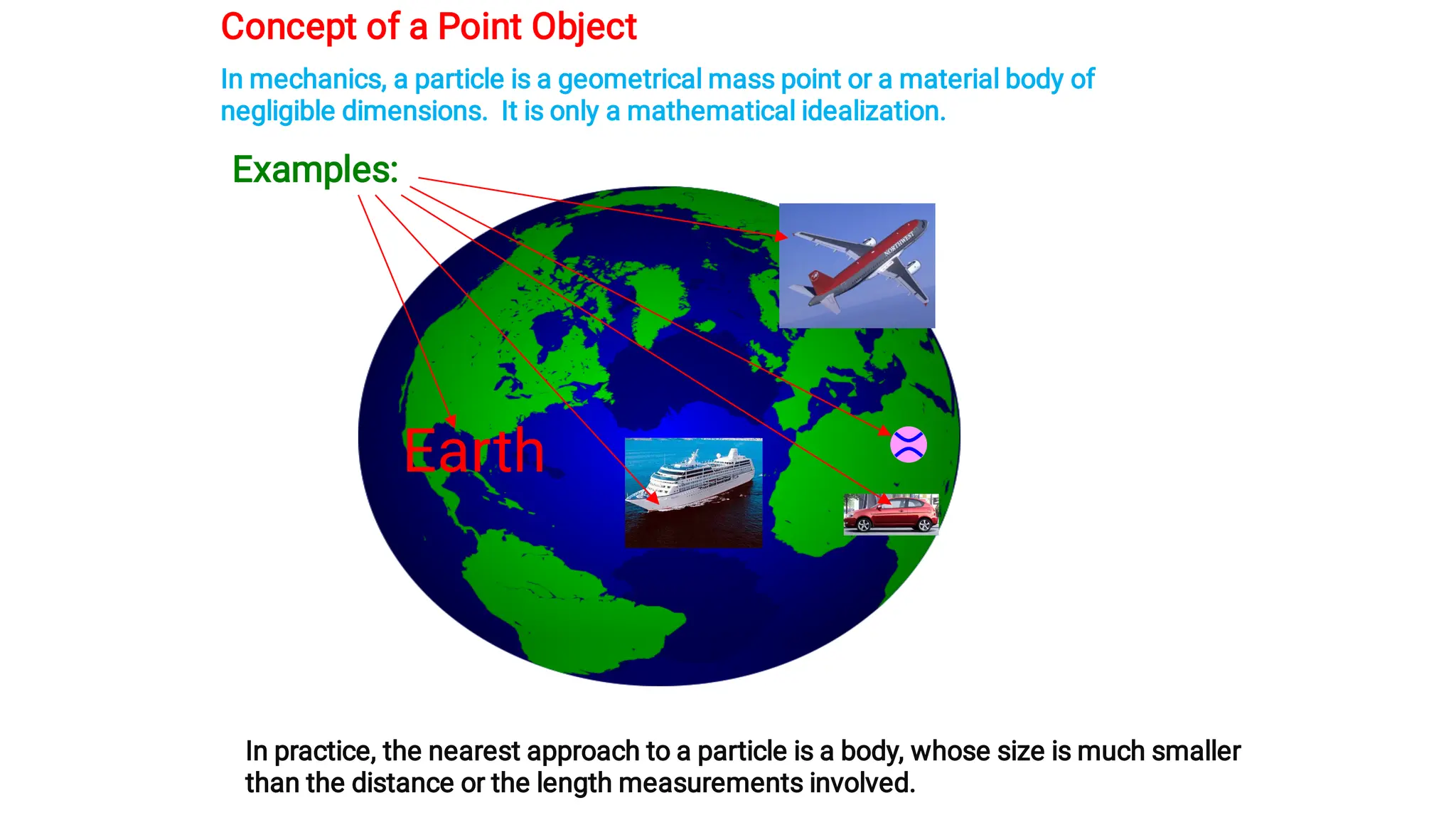 Concept of a Point Object

In mechanics, a particle is a geometrical mass point or a material body of negligible dimensions. It is only a mathematical idealization.

Examples:

NORTHWEST

Earth

In practice, the nearest approach to a particle is a body, whose size is much smaller than the distance or the length measurements involved.